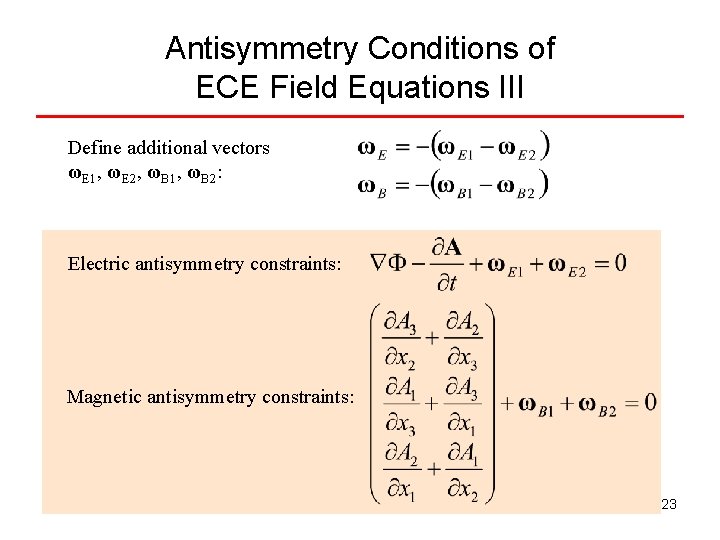 Antisymmetry Conditions of ECE Field Equations III

Define additional vectors $\boldsymbol{\omega}_{E1}$, $\boldsymbol{\omega}_{E2}$, $\boldsymbol{\omega}_{B1}$, $\boldsymbol{\omega}_{B2}$:

$\boldsymbol{\omega}_E = -(\boldsymbol{\omega}_{E1} - \boldsymbol{\omega}_{E2})$
$\boldsymbol{\omega}_B = -(\boldsymbol{\omega}_{B1} - \boldsymbol{\omega}_{B2})$

Electric antisymmetry constraints: $\nabla\Phi - \frac{\partial \mathbf{A}}{\partial t} + \boldsymbol{\omega}_{E1} + \boldsymbol{\omega}_{E2} = 0$

Magnetic antisymmetry constraints: $\begin{pmatrix} \frac{\partial A_3}{\partial x_2} + \frac{\partial A_2}{\partial x_3} \\ \frac{\partial A_1}{\partial x_3} + \frac{\partial A_3}{\partial x_1} \\ \frac{\partial A_2}{\partial x_1} + \frac{\partial A_1}{\partial x_2} \end{pmatrix} + \boldsymbol{\omega}_{B1} + \boldsymbol{\omega}_{B2} = 0$

23